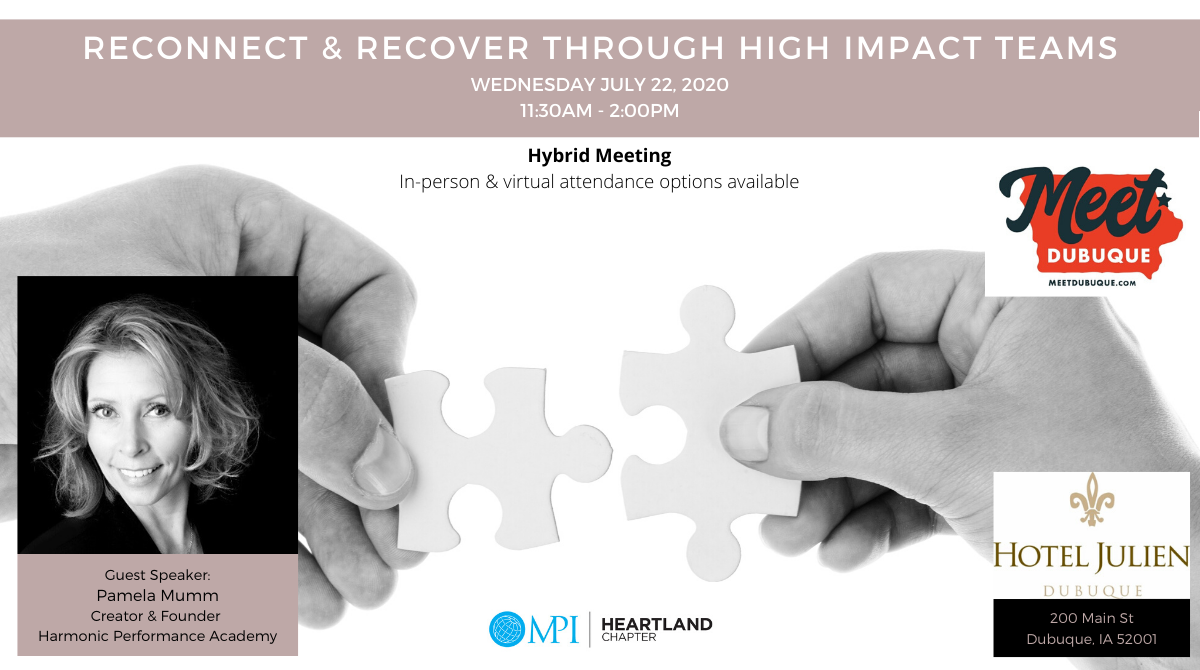 RECONNECT & RECOVER THROUGH HIGH IMPACT TEAMS
WEDNESDAY JULY 22, 2020
11:30AM - 2:00PM

Hybrid Meeting
In-person & virtual attendance options available

Meet DUBUQUE
MEETDUBUQUE.com

Guest Speaker:
Pamela Mumm
Creator & Founder
Harmonic Performance Academy

MPI | HEARTLAND CHAPTER

HOTEL JULIEN
DUBUQUE

200 Main St
Dubuque, IA 52001